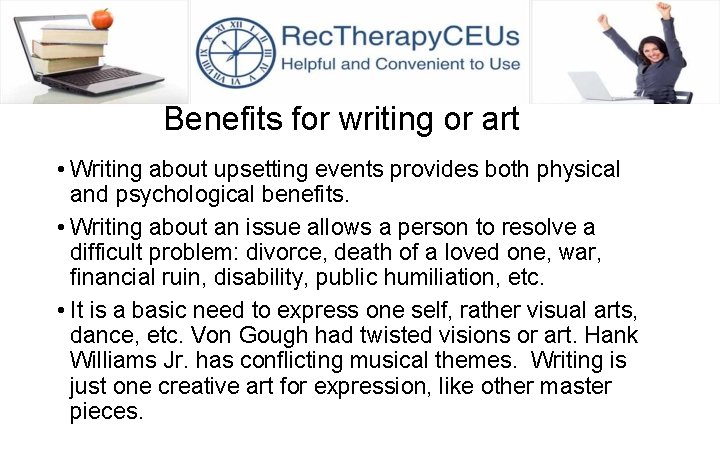 RecTherapyCEUs
Helpful and Convenient to Use

Benefits for writing or art

• Writing about upsetting events provides both physical and psychological benefits.

• Writing about an issue allows a person to resolve a difficult problem: divorce, death of a loved one, war, financial ruin, disability, public humiliation, etc.

• It is a basic need to express one self, rather visual arts, dance, etc. Von Gough had twisted visions or art. Hank Williams Jr. has conflicting musical themes. Writing is just one creative art for expression, like other master pieces.